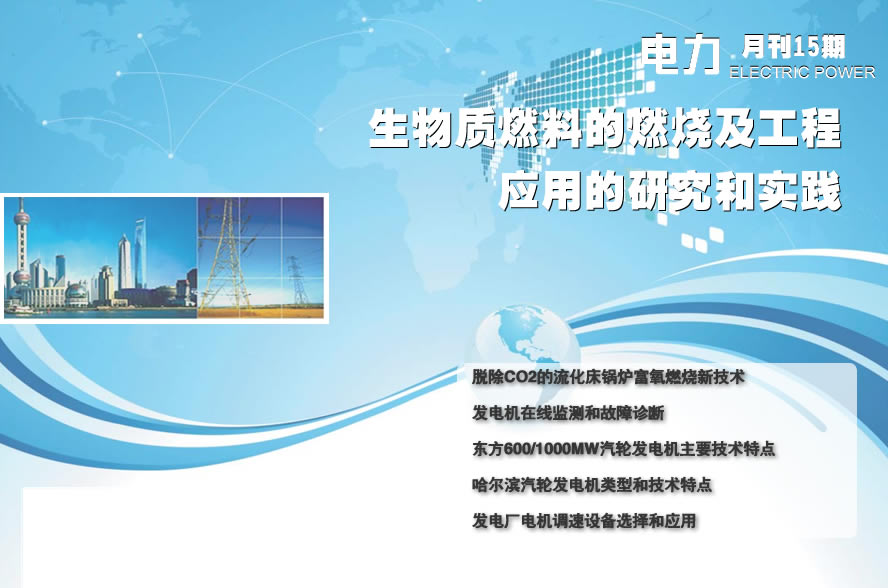 电力 月刊15期
ELECTRIC POWER

生物质燃料的燃烧及工程应用的研究和实践

脱除CO2的流化床锅炉富氧燃烧新技术

发电机在线监测和故障诊断

东方600/1000MW汽轮发电机主要技术特点

哈尔滨汽轮发电机类型和技术特点

发电厂电机调速设备选择和应用